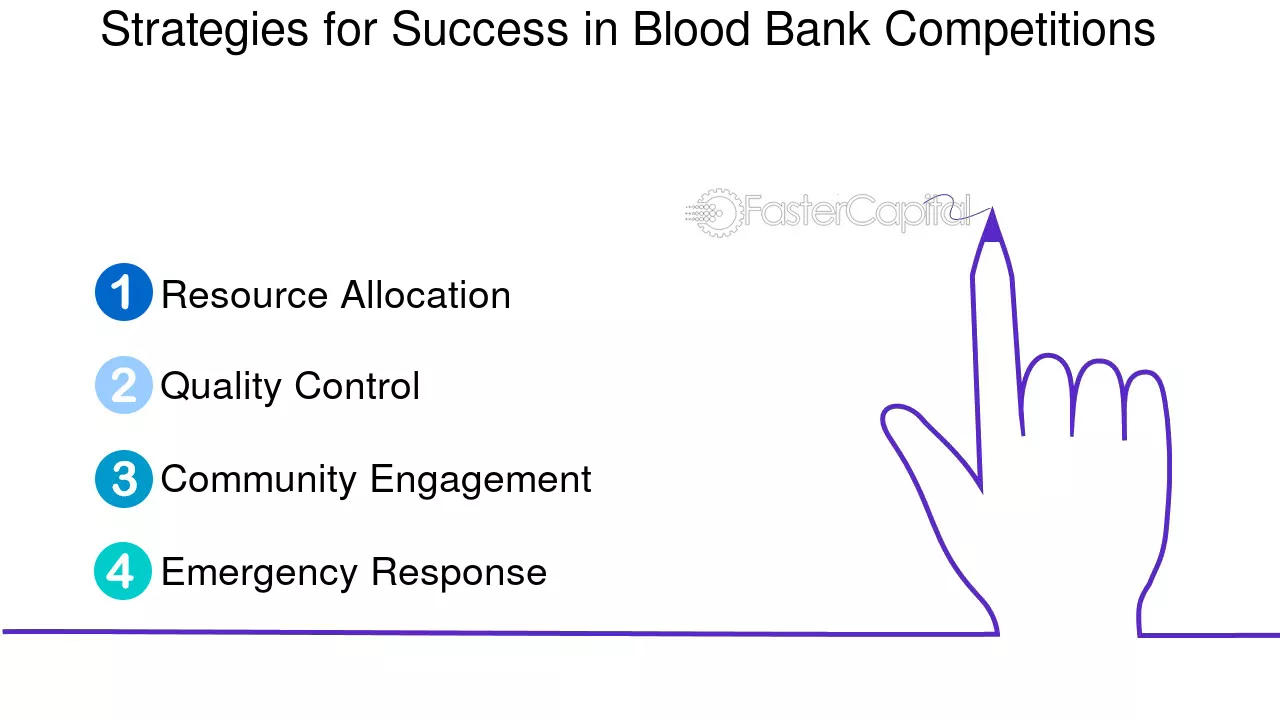 Strategies for Success in Blood Bank Competitions

1 Resource Allocation

2 Quality Control

3 Community Engagement

4 Emergency Response

FasterCapital